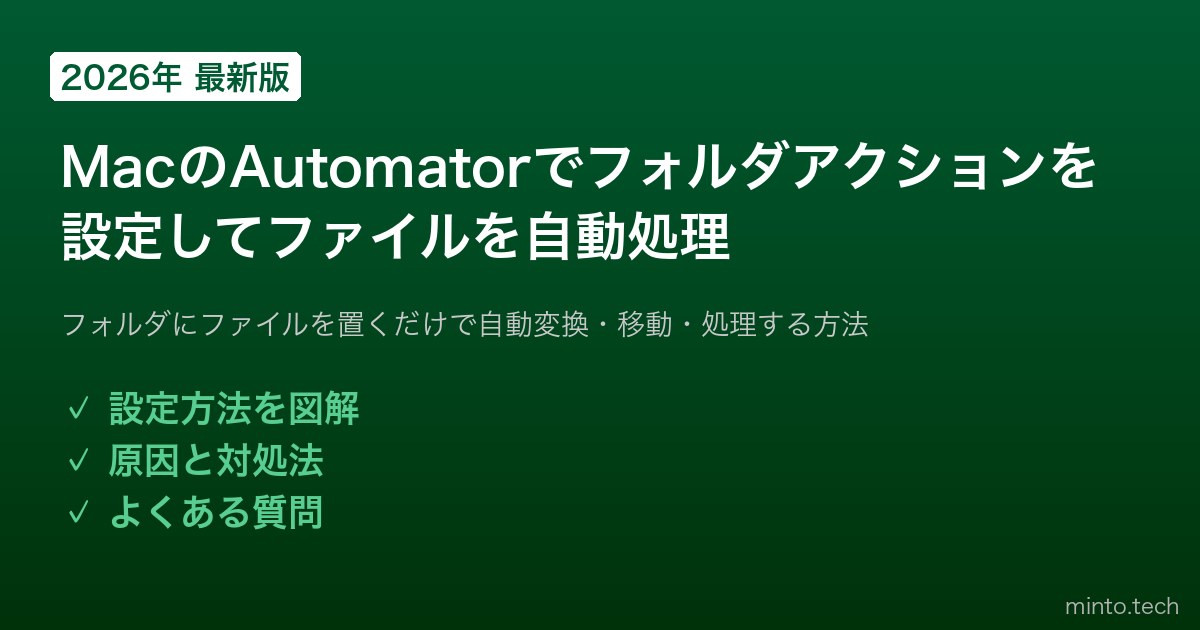 2026年 最新版

MacのAutomatorでフォルダアクションを設定してファイルを自動処理

フォルダにファイルを置くだけで自動変換・移動・処理する方法

✓ 設定方法を図解
✓ 原因と対処法
✓ よくある質問

minto.tech